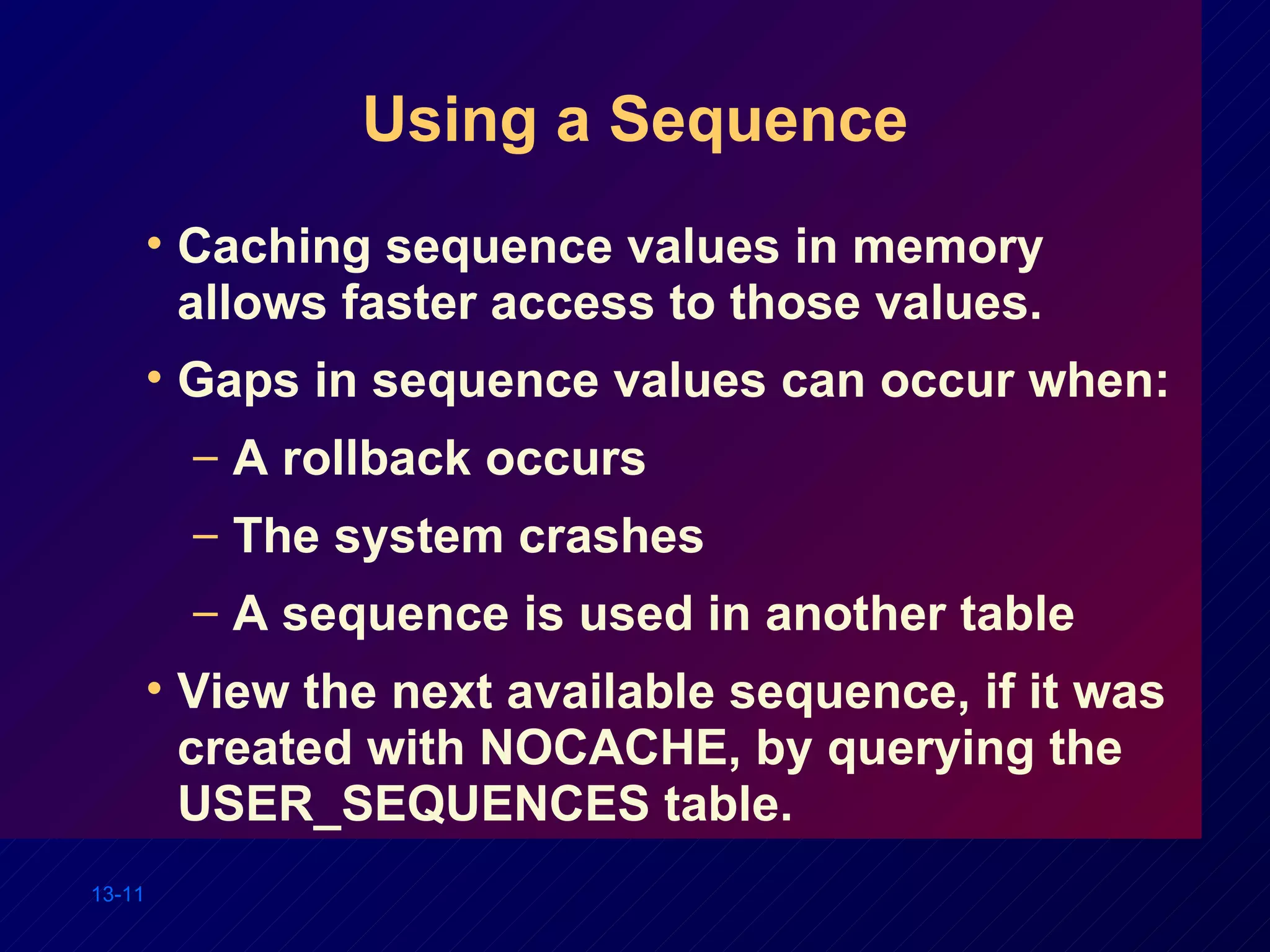 Using a Sequence

• Caching sequence values in memory allows faster access to those values.

• Gaps in sequence values can occur when:

– A rollback occurs

– The system crashes

– A sequence is used in another table

• View the next available sequence, if it was created with NOCACHE, by querying the USER_SEQUENCES table.

13-11